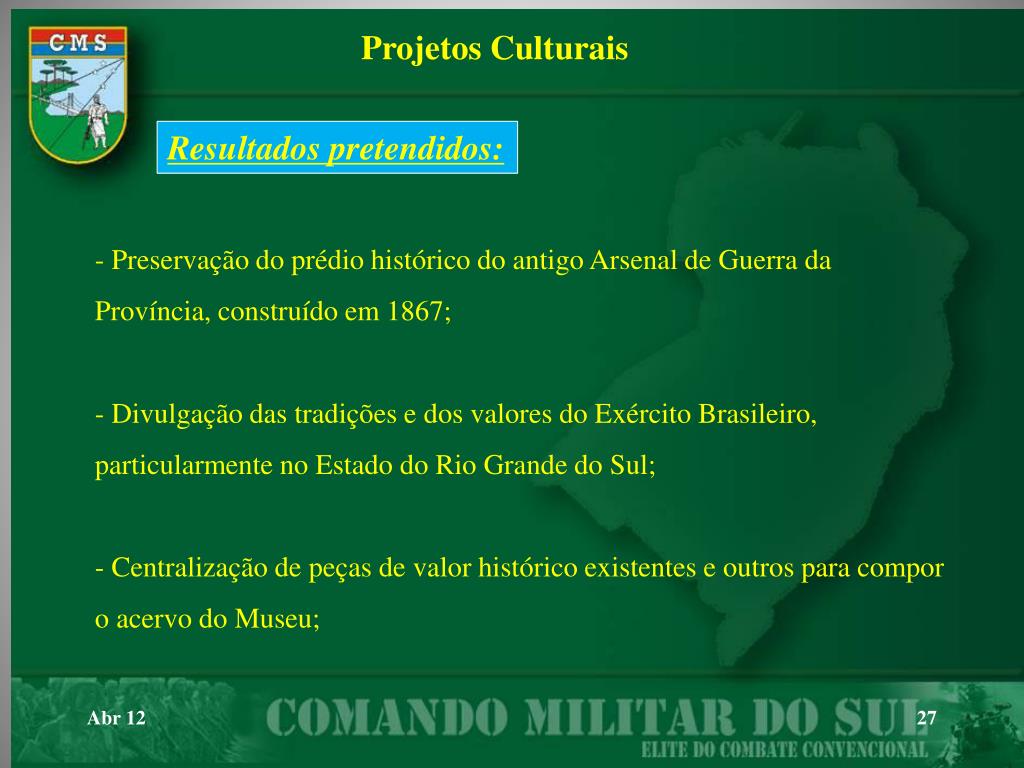 CMS

Projetos Culturais

Resultados pretendidos:

- Preservação do prédio histórico do antigo Arsenal de Guerra da Província, construído em 1867;

- Divulgação das tradições e dos valores do Exército Brasileiro, particularmente no Estado do Rio Grande do Sul;

- Centralização de peças de valor histórico existentes e outros para compor o acervo do Museu;

Abr 12

COMANDO MILITAR DO SUL

ELITE DO COMBATE CONVENCIONAL

27